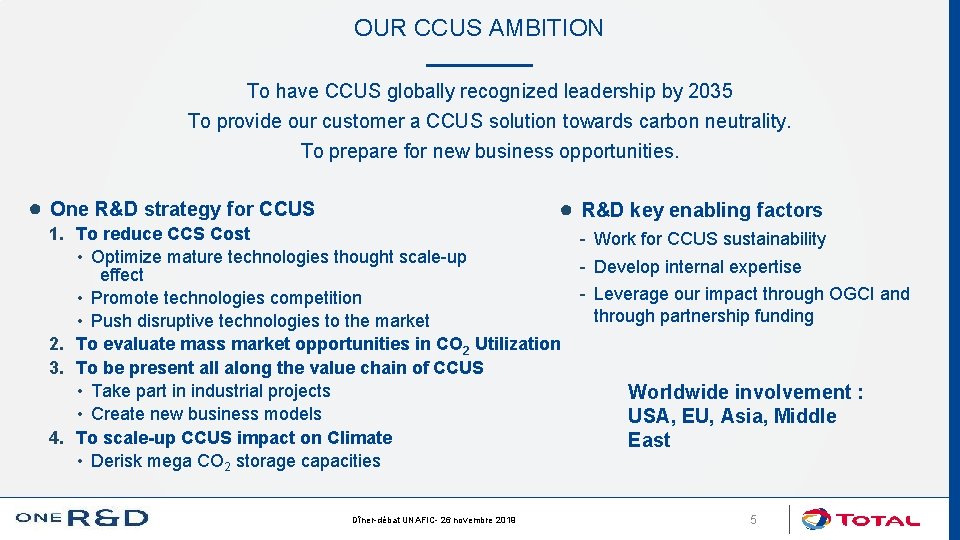 OUR CCUS AMBITION

To have CCUS globally recognized leadership by 2035
To provide our customer a CCUS solution towards carbon neutrality.
To prepare for new business opportunities.

● One R&D strategy for CCUS

1. To reduce CCS Cost
• Optimize mature technologies thought scale-up effect
• Promote technologies competition
• Push disruptive technologies to the market
2. To evaluate mass market opportunities in $CO_2$ Utilization
3. To be present all along the value chain of CCUS
• Take part in industrial projects
• Create new business models
4. To scale-up CCUS impact on Climate
• Derisk mega $CO_2$ storage capacities

● R&D key enabling factors

- Work for CCUS sustainability
- Develop internal expertise
- Leverage our impact through OGCI and through partnership funding

Worldwide involvement : USA, EU, Asia, Middle East

ONE R&D

Dîner-débat UNAFIC- 26 novembre 2019

5

TOTAL